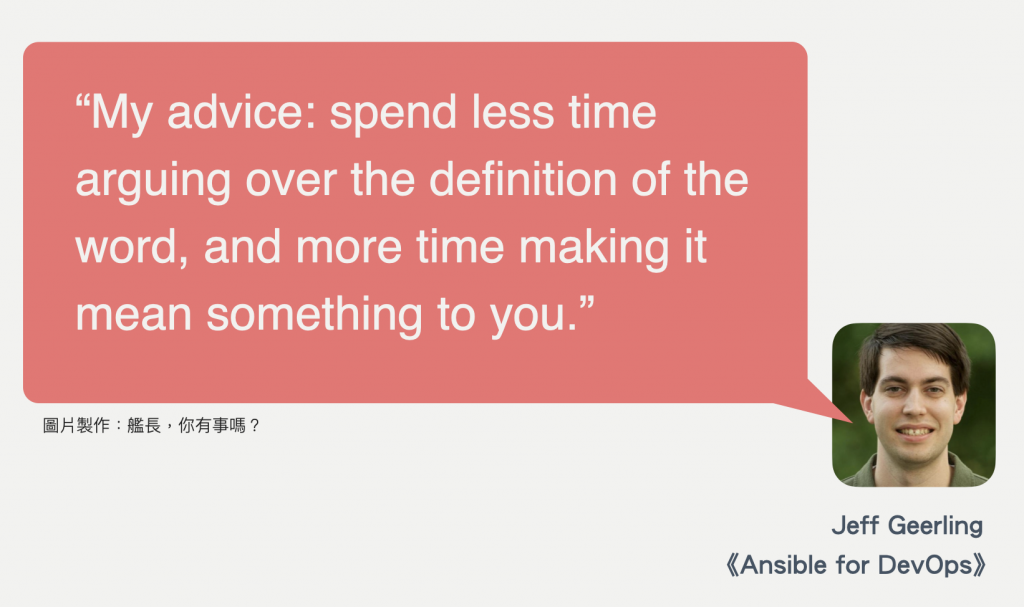 “My advice: spend less time arguing over the definition of the word, and more time making it mean something to you.”

圖片製作：艦長，你有事嗎？

Jeff Geerling
《Ansible for DevOps》